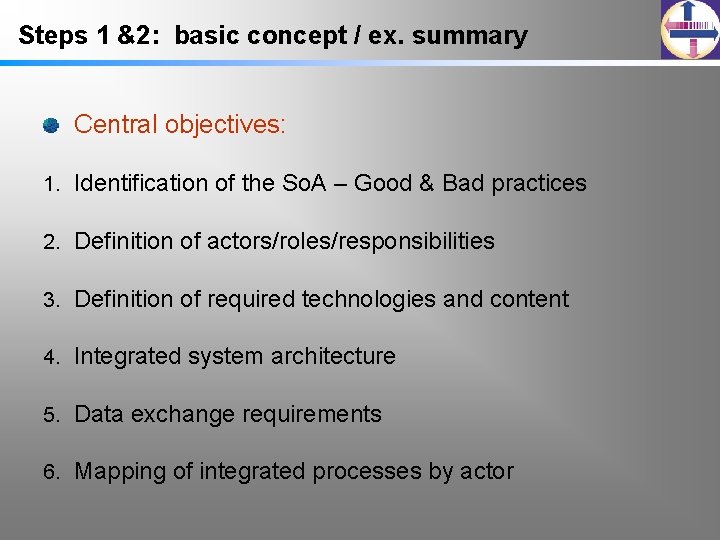 Steps 1 &2: basic concept / ex. summary

Central objectives:

1. Identification of the SoA – Good & Bad practices
2. Definition of actors/roles/responsibilities
3. Definition of required technologies and content
4. Integrated system architecture
5. Data exchange requirements
6. Mapping of integrated processes by actor